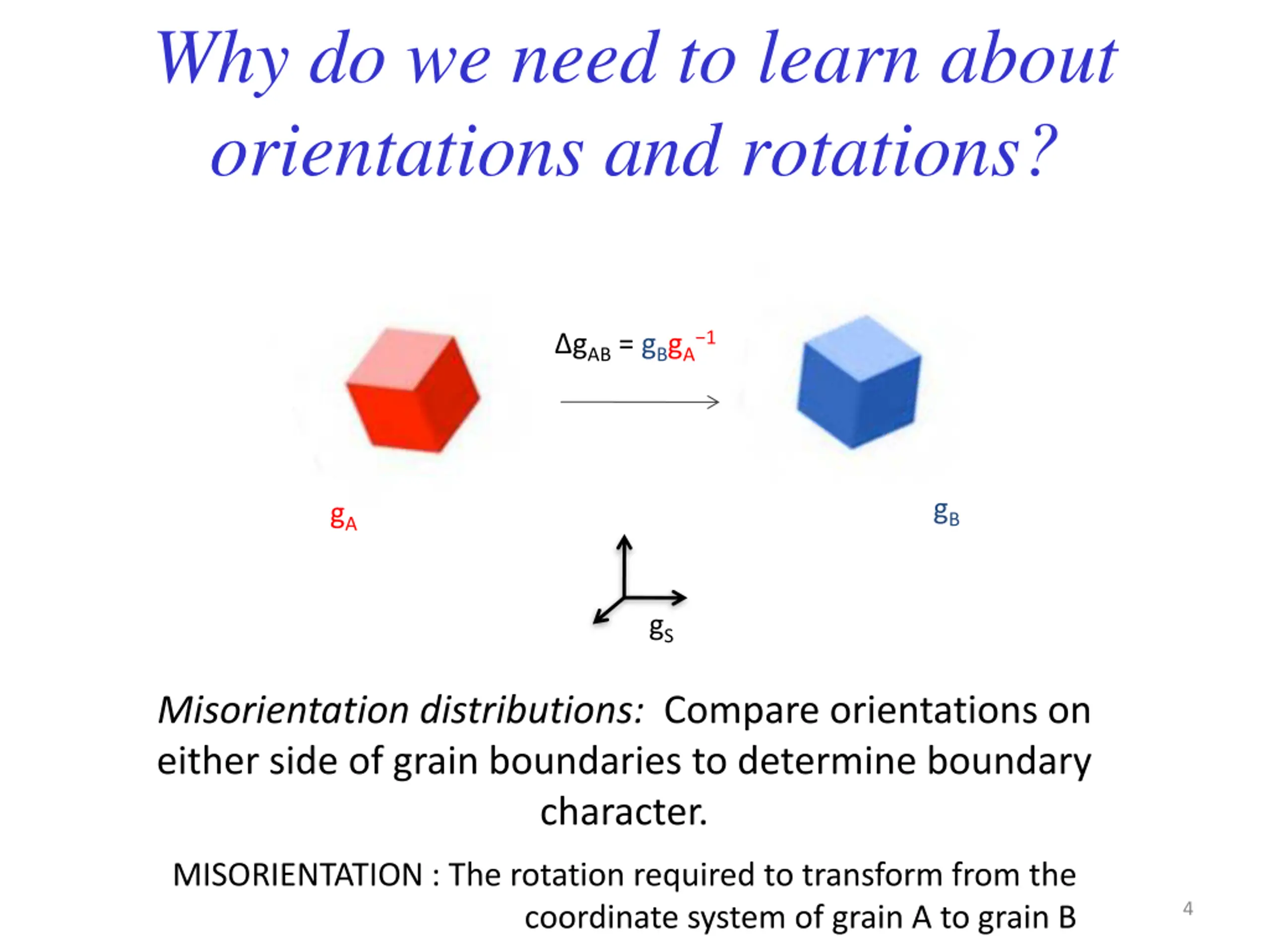 Why do we need to learn about orientations and rotations?

$\Delta g_{AB} = g_B g_A^{-1}$

$g_A$

$g_B$

$g_S$

Misorientation distributions: Compare orientations on either side of grain boundaries to determine boundary character.

MISORIENTATION : The rotation required to transform from the coordinate system of grain A to grain B

4